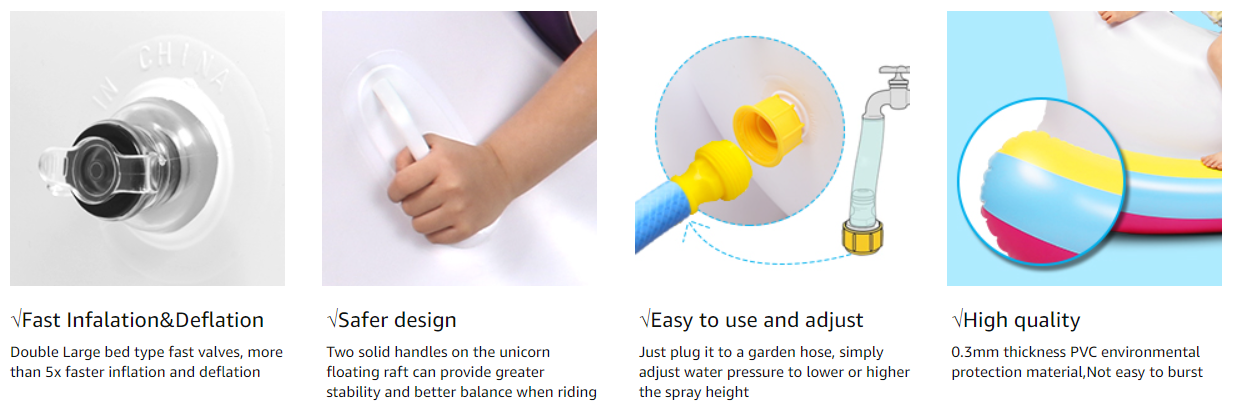 IN CHINA

√Fast Infalation&Deflation

Double Large bed type fast valves, more than 5x faster inflation and deflation

√Safer design

Two solid handles on the unicorn floating raft can provide greater stability and better balance when riding

√Easy to use and adjust

Just plug it to a garden hose, simply adjust water pressure to lower or higher the spray height

√High quality

0.3mm thickness PVC environmental protection material,Not easy to burst